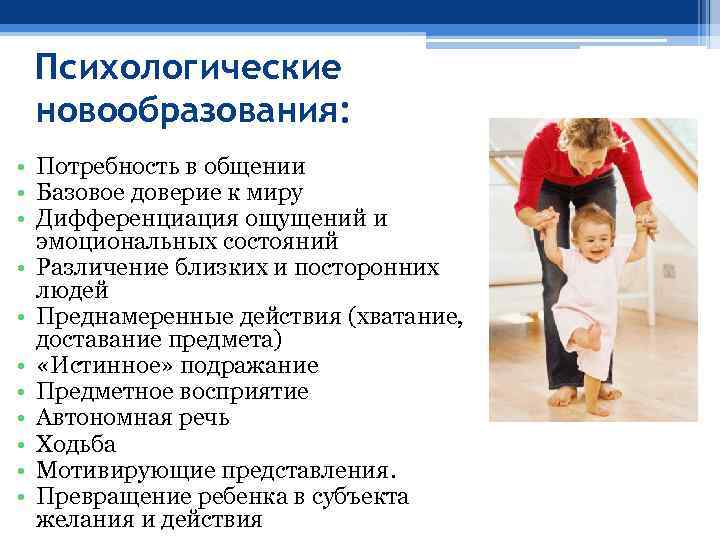 Психологические новообразования:

• Потребность в общении
• Базовое доверие к миру
• Дифференциация ощущений и эмоциональных состояний
• Различение близких и посторонних людей
• Преднамеренные действия (хватание, доставание предмета)
• «Истинное» подражание
• Предметное восприятие
• Автономная речь
• Ходьба
• Мотивирующие представления.
• Превращение ребенка в субъекта желания и действия